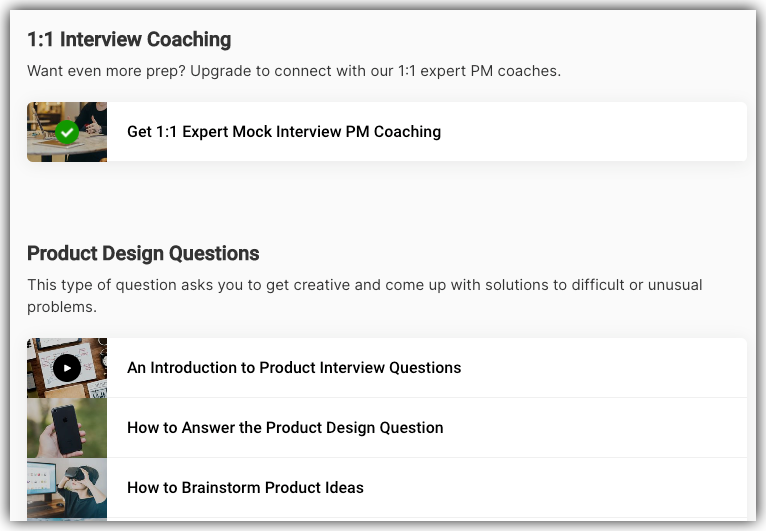 1:1 Interview Coaching

Want even more prep? Upgrade to connect with our 1:1 expert PM coaches.

Get 1:1 Expert Mock Interview PM Coaching

Product Design Questions

This type of question asks you to get creative and come up with solutions to difficult or unusual problems.

An Introduction to Product Interview Questions

How to Answer the Product Design Question

How to Brainstorm Product Ideas